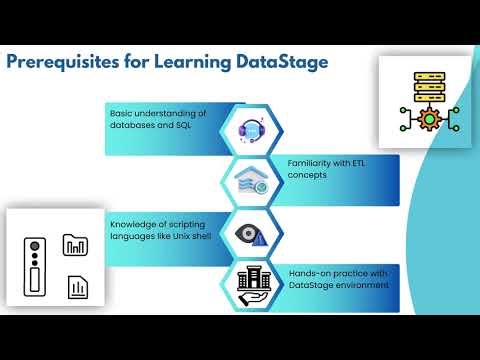 Prerequisites for Learning DataStage

Basic understanding of databases and SQL

Familiarity with ETL concepts

Knowledge of scripting languages like Unix shell

Hands-on practice with DataStage environment